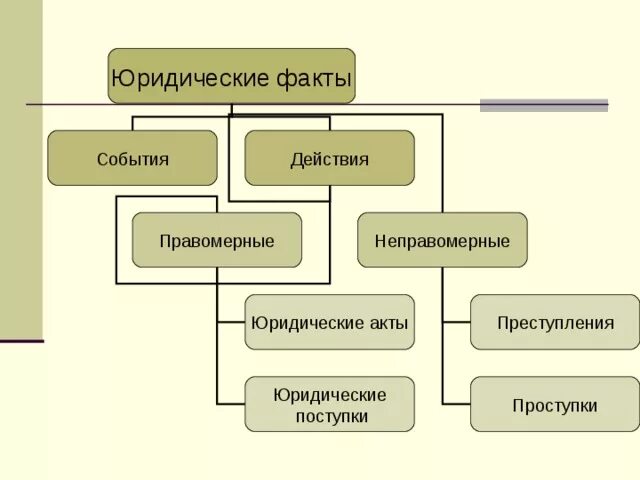 Юридические факты

События

Действия

Правомерные

Неправомерные

Юридические акты

Юридические поступки

Преступления

Проступки